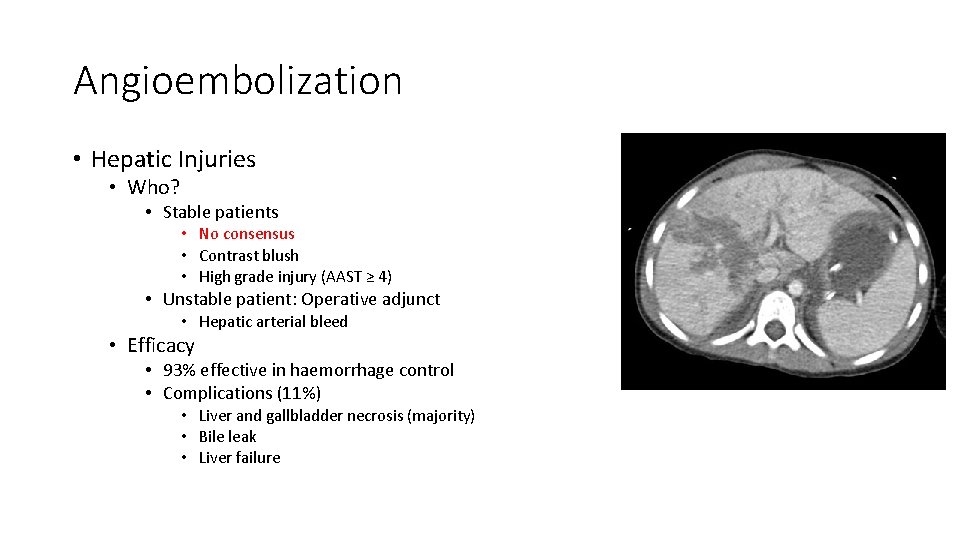 Angioembolization

• Hepatic Injuries
  • Who?
    • Stable patients
      • No consensus
      • Contrast blush
      • High grade injury (AAST ≥ 4)
    • Unstable patient: Operative adjunct
      • Hepatic arterial bleed
  • Efficacy
    • 93% effective in haemorrhage control
    • Complications (11%)
      • Liver and gallbladder necrosis (majority)
      • Bile leak
      • Liver failure